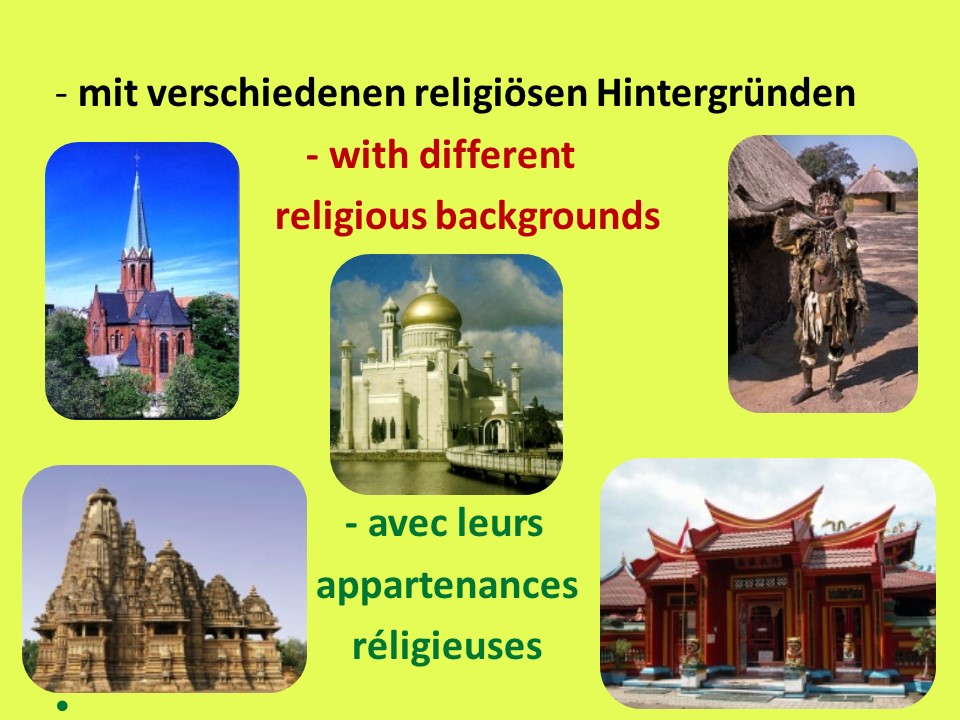 - mit verschiedenen religiösen Hintergründen

- with different religious backgrounds

- avec leurs appartenances réligieuses

•